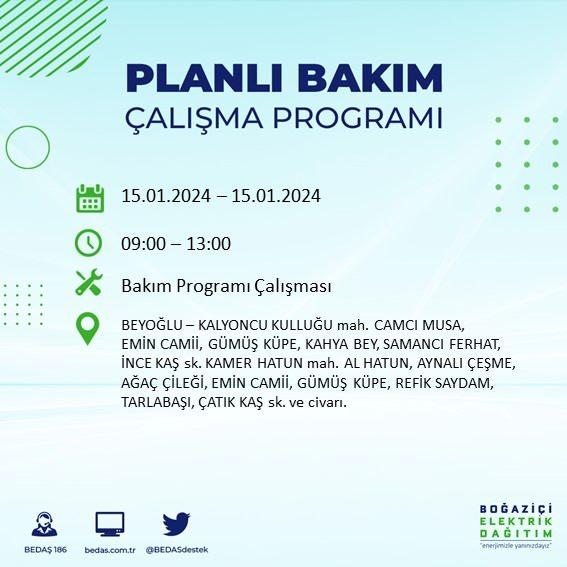 PLANLI BAKIM
ÇALIŞMA PROGRAMI

15.01.2024 – 15.01.2024

09:00 – 13:00

Bakım Programı Çalışması

BEYOĞLU – KALYONCU KULLUĞU mah. CAMCI MUSA, EMİN CAMİİ, GÜMÜŞ KÜPE, KAHYA BEY, SAMANCI FERHAT, İNCE KAŞ sk. KAMER HATUN mah. AL HATUN, AYNALI ÇEŞME, AĞAÇ ÇİLEĞİ, EMİN CAMİİ, GÜMÜŞ KÜPE, REFİK SAYDAM, TARLABAŞI, ÇATIK KAŞ sk. ve civarı.

BEDAŞ 186 bedas.com.tr @BEDASdestek

BOĞAZİÇİ ELEKTRİK DAĞITIM
"enerjimizle yanınızdayız"